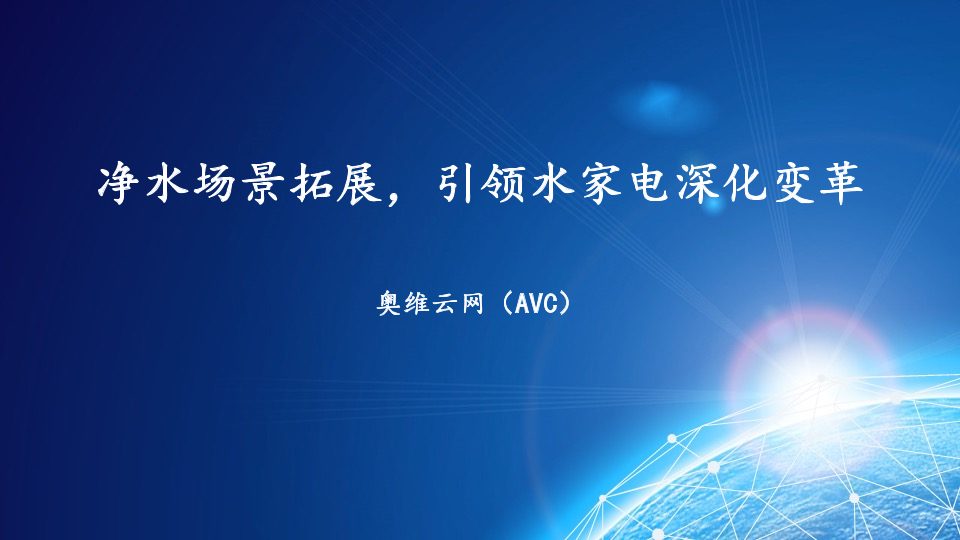 净水场景拓展，引领水家电深化变革

奥维云网（AVC）